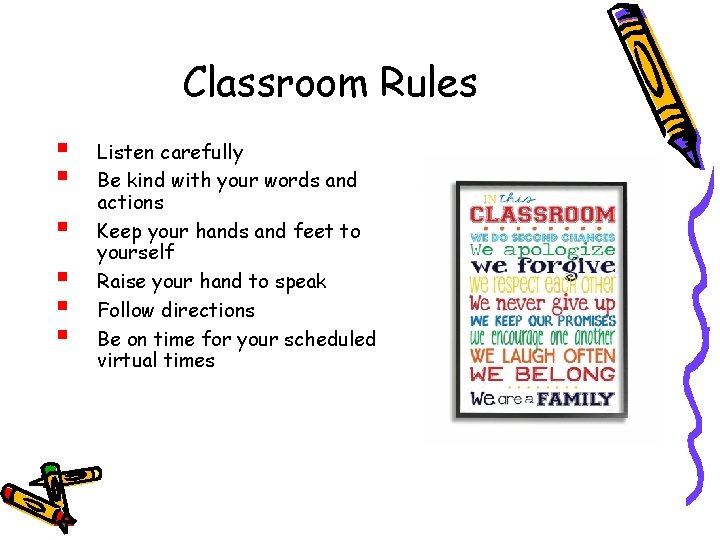 Classroom Rules

- Listen carefully
- Be kind with your words and actions
- Keep your hands and feet to yourself
- Raise your hand to speak
- Follow directions
- Be on time for your scheduled virtual times

IN this
CLASSROOM
WE DO SECOND CHANCES
We apologize
we forgive
we respect each other
We never give up
WE KEEP OUR PROMISES
we encourage one another
WE LAUGH OFTEN
WE BELONG
We are a FAMILY